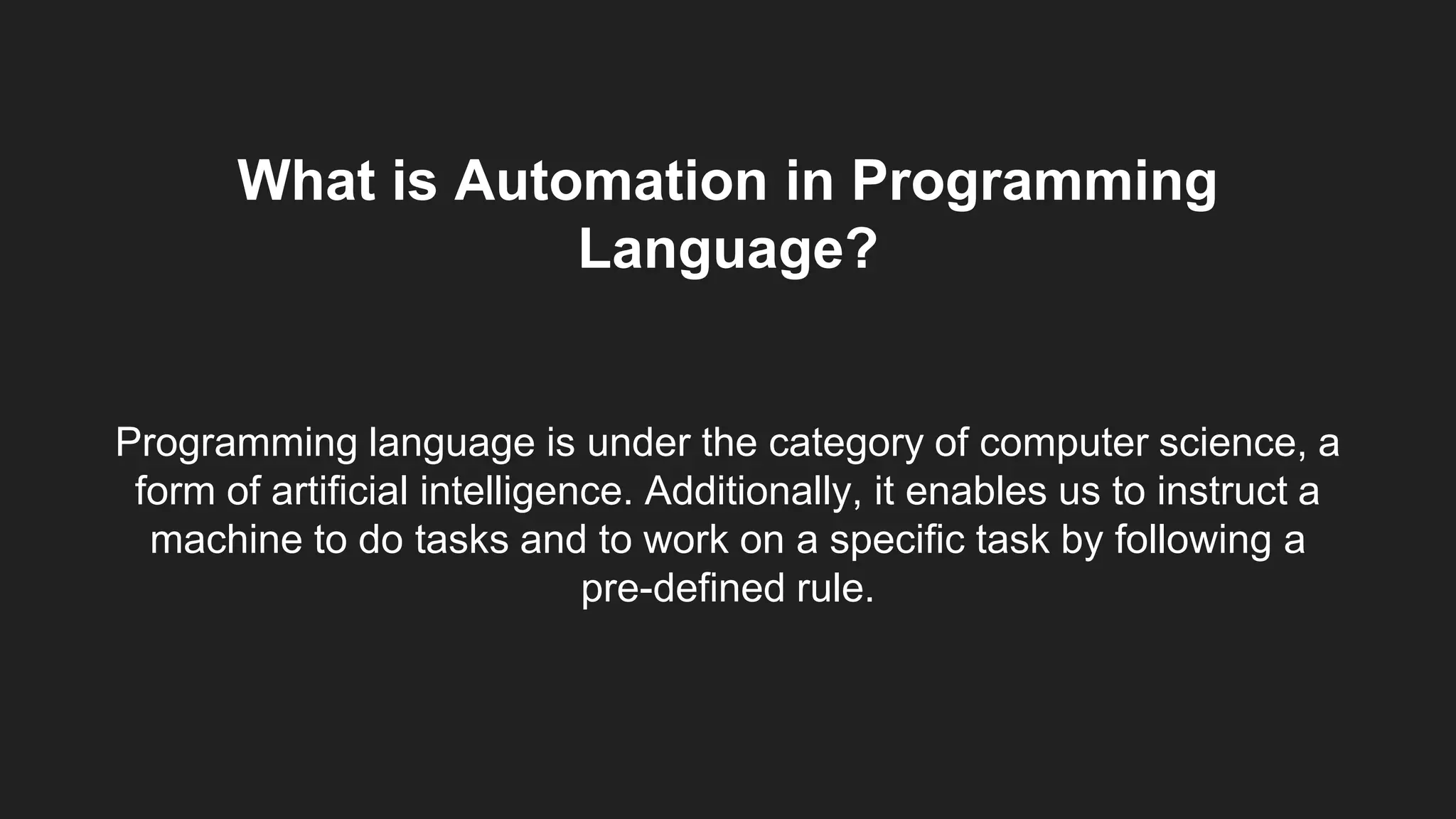 What is Automation in Programming Language?

Programming language is under the category of computer science, a form of artificial intelligence. Additionally, it enables us to instruct a machine to do tasks and to work on a specific task by following a pre-defined rule.